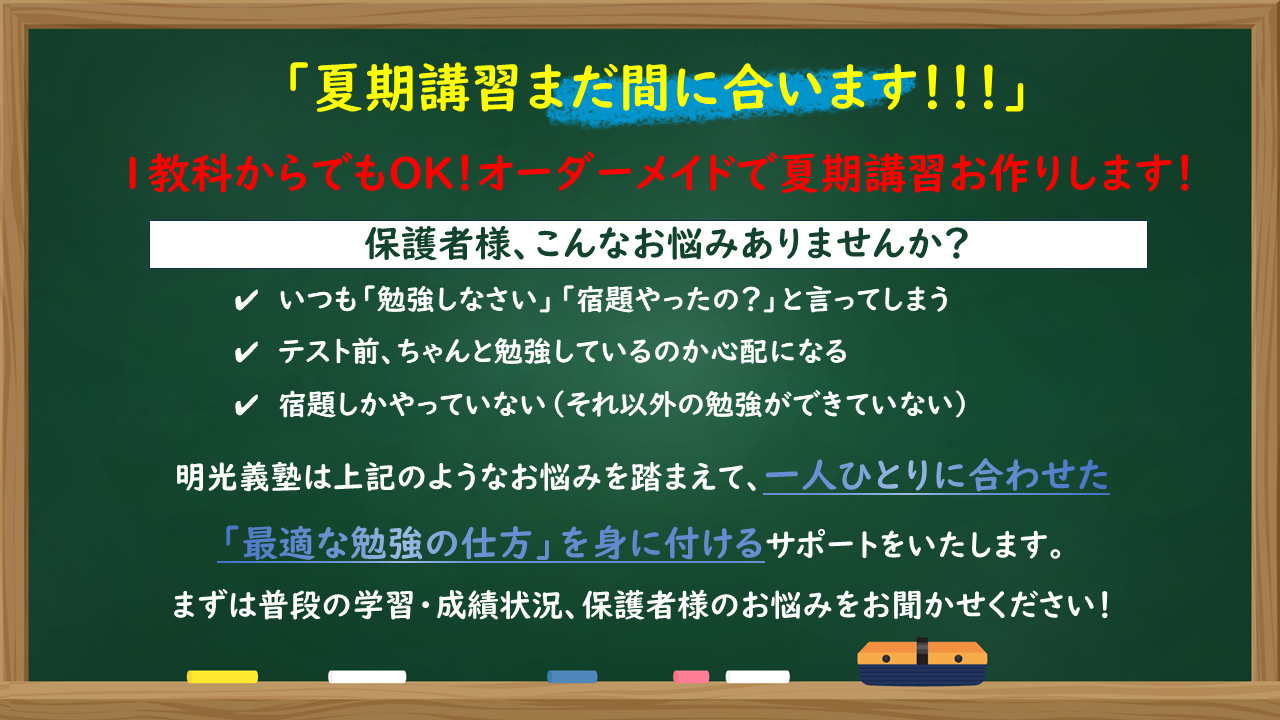 「夏期講習まだ間に合います!!!」

1教科からでもOK!オーダーメイドで夏期講習お作りします!

保護者様、こんなお悩みありませんか?

✔ いつも「勉強しなさい」「宿題やったの?」と言ってしまう

✔ テスト前、ちゃんと勉強しているのか心配になる

✔ 宿題しかやっていない(それ以外の勉強ができていない)

明光義塾は上記のようなお悩みを踏まえて、一人ひとりに合わせた「最適な勉強の仕方」を身に付けるサポートをいたします。

まずは普段の学習・成績状況、保護者様のお悩みをお聞かせください!